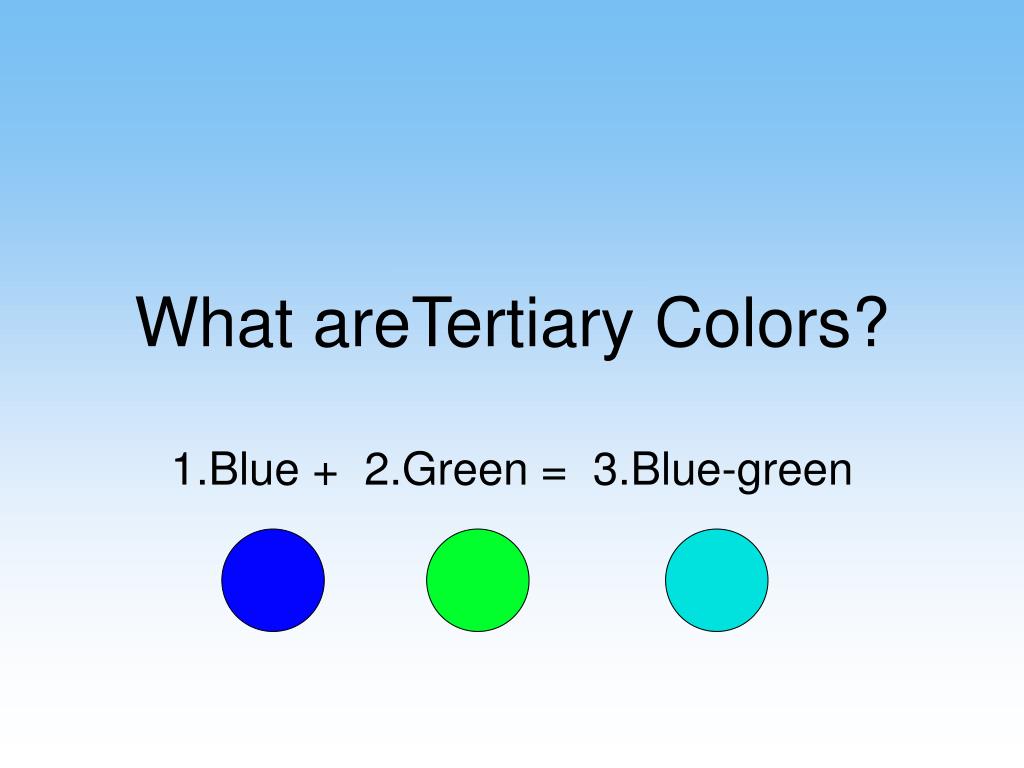 What areTertiary Colors?

1.Blue + 2.Green = 3.Blue-green